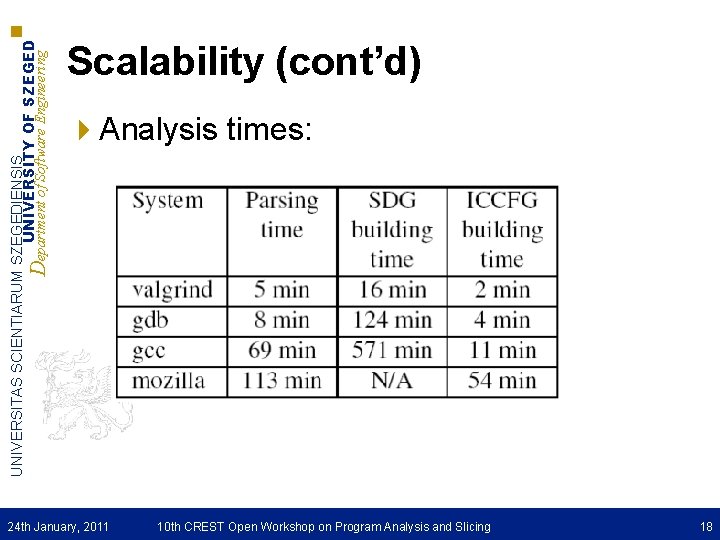 UNIVERSITAS SCIENTIARUM SZEGEDIENSIS
UNIVERSITY OF SZEGED
Department of Software Engineering

Scalability (cont'd)

Analysis times:

| System | Parsing time | SDG building time | ICCFG building time |
|---|---|---|---|
| valgrind | 5 min | 16 min | 2 min |
| gdb | 8 min | 124 min | 4 min |
| gcc | 69 min | 571 min | 11 min |
| mozilla | 113 min | N/A | 54 min |

24th January, 2011   10th CREST Open Workshop on Program Analysis and Slicing   18